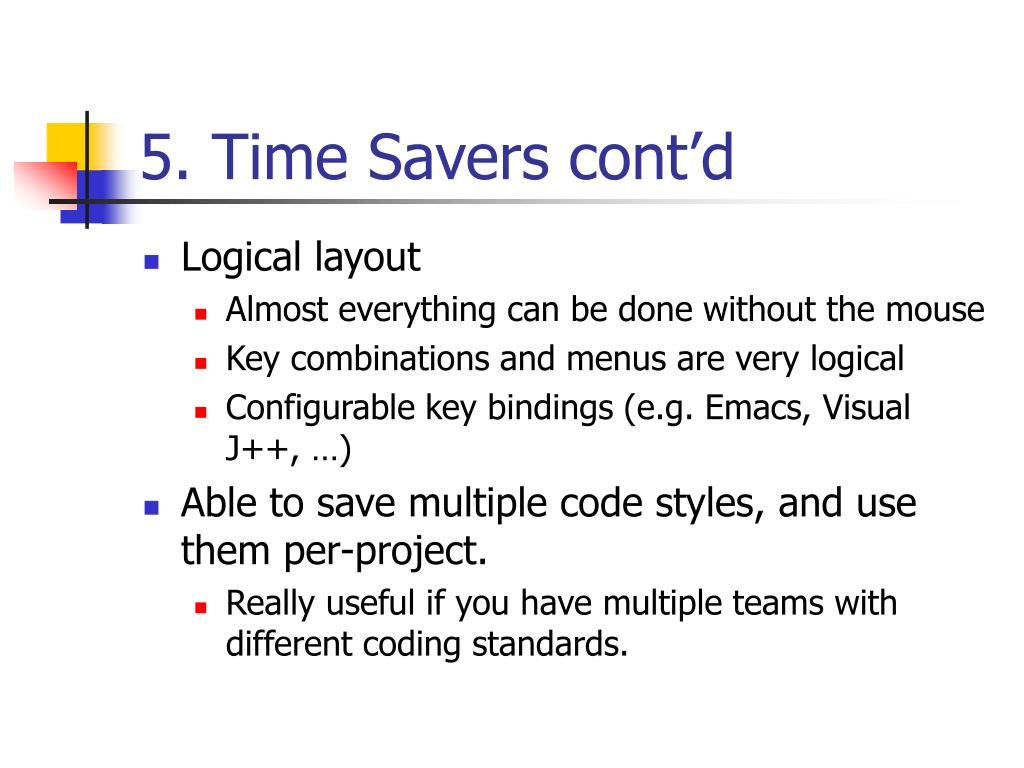 5. Time Savers cont’d

- Logical layout
  - Almost everything can be done without the mouse
  - Key combinations and menus are very logical
  - Configurable key bindings (e.g. Emacs, Visual J++, …)
- Able to save multiple code styles, and use them per-project.
  - Really useful if you have multiple teams with different coding standards.